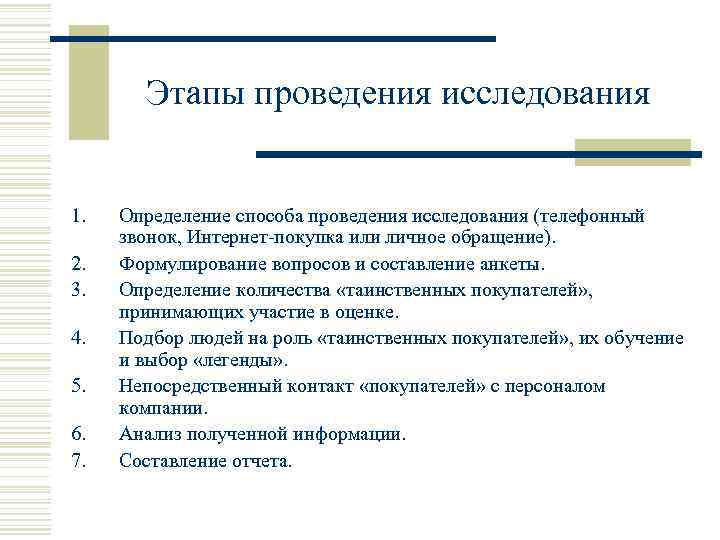 Этапы проведения исследования

1. Определение способа проведения исследования (телефонный звонок, Интернет-покупка или личное обращение).
2. Формулирование вопросов и составление анкеты.
3. Определение количества «таинственных покупателей», принимающих участие в оценке.
4. Подбор людей на роль «таинственных покупателей», их обучение и выбор «легенды».
5. Непосредственный контакт «покупателей» с персоналом компании.
6. Анализ полученной информации.
7. Составление отчета.